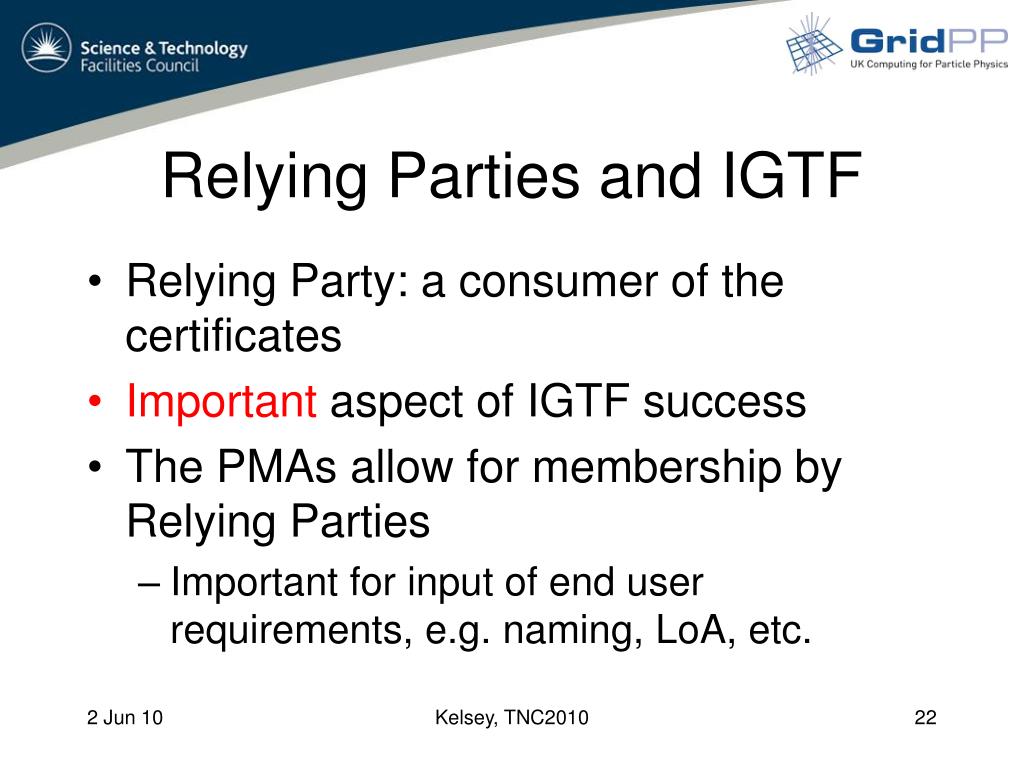 Science & Technology
Facilities Council

GridPP
UK Computing for Particle Physics

Relying Parties and IGTF

• Relying Party: a consumer of the certificates
• Important aspect of IGTF success
• The PMAs allow for membership by Relying Parties
– Important for input of end user requirements, e.g. naming, LoA, etc.

2 Jun 10
Kelsey, TNC2010
22